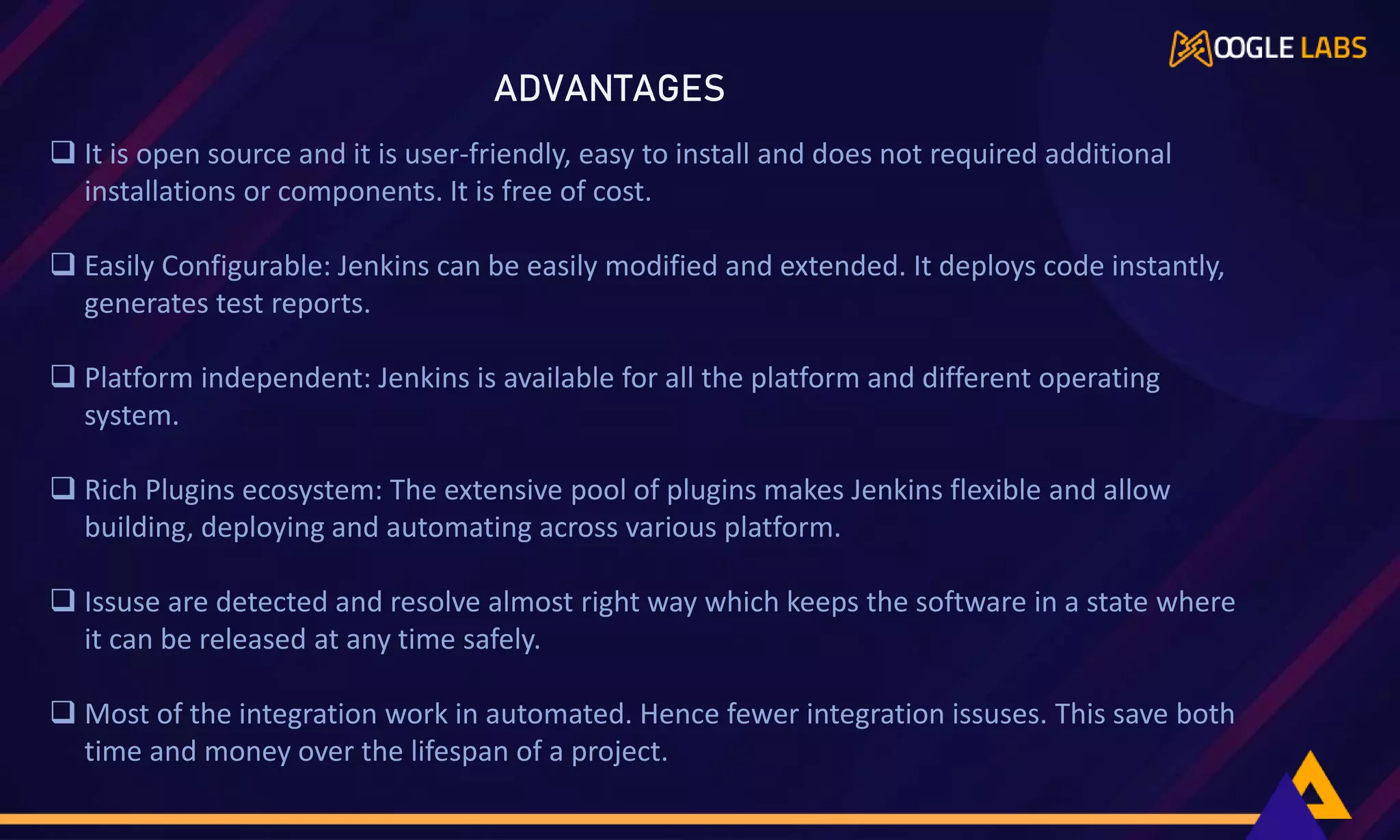 OOGLE LABS

ADVANTAGES

❑ It is open source and it is user-friendly, easy to install and does not required additional installations or components. It is free of cost.

❑ Easily Configurable: Jenkins can be easily modified and extended. It deploys code instantly, generates test reports.

❑ Platform independent: Jenkins is available for all the platform and different operating system.

❑ Rich Plugins ecosystem: The extensive pool of plugins makes Jenkins flexible and allow building, deploying and automating across various platform.

❑ Issuse are detected and resolve almost right way which keeps the software in a state where it can be released at any time safely.

❑ Most of the integration work in automated. Hence fewer integration issuses. This save both time and money over the lifespan of a project.